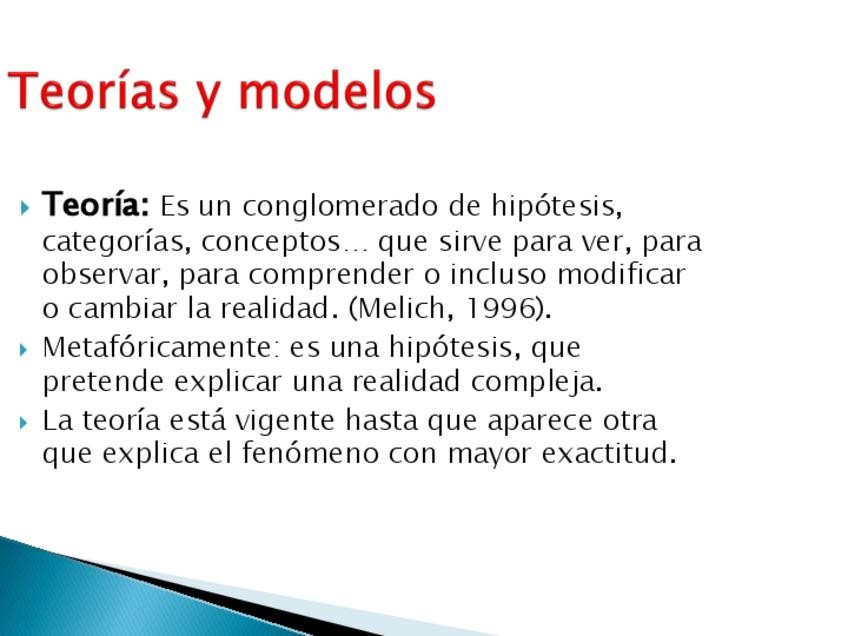 Teorías y modelos

Teoría: Es un conglomerado de hipótesis, categorías, conceptos… que sirve para ver, para observar, para comprender o incluso modificar o cambiar la realidad. (Melich, 1996).

Metafóricamente: es una hipótesis, que pretende explicar una realidad compleja.

La teoría está vigente hasta que aparece otra que explica el fenómeno con mayor exactitud.